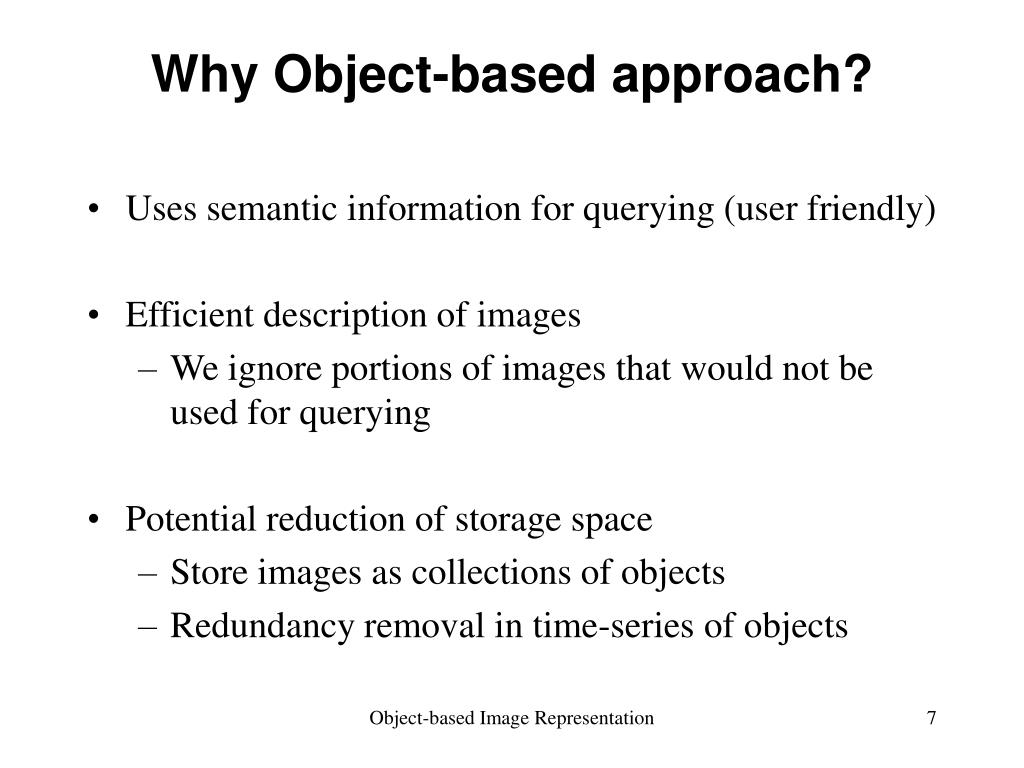 Why Object-based approach?

• Uses semantic information for querying (user friendly)

• Efficient description of images
– We ignore portions of images that would not be used for querying

• Potential reduction of storage space
– Store images as collections of objects
– Redundancy removal in time-series of objects

Object-based Image Representation

7